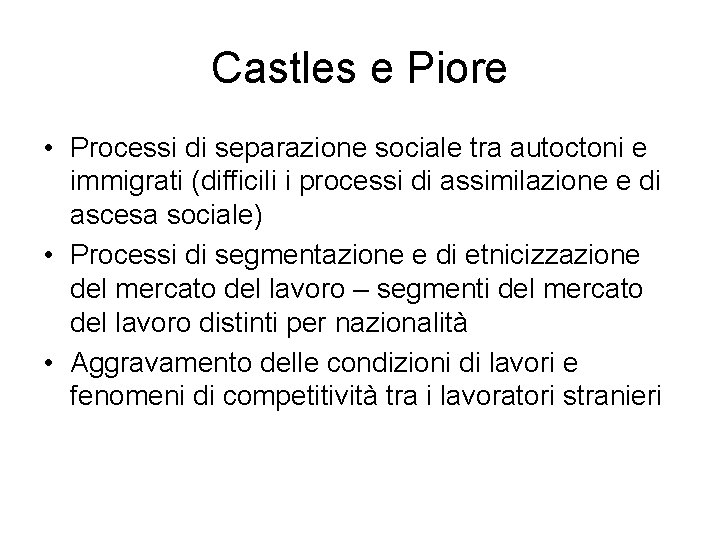 Castles e Piore

• Processi di separazione sociale tra autoctoni e immigrati (difficili i processi di assimilazione e di ascesa sociale)
• Processi di segmentazione e di etnicizzazione del mercato del lavoro – segmenti del mercato del lavoro distinti per nazionalità
• Aggravamento delle condizioni di lavori e fenomeni di competitività tra i lavoratori stranieri